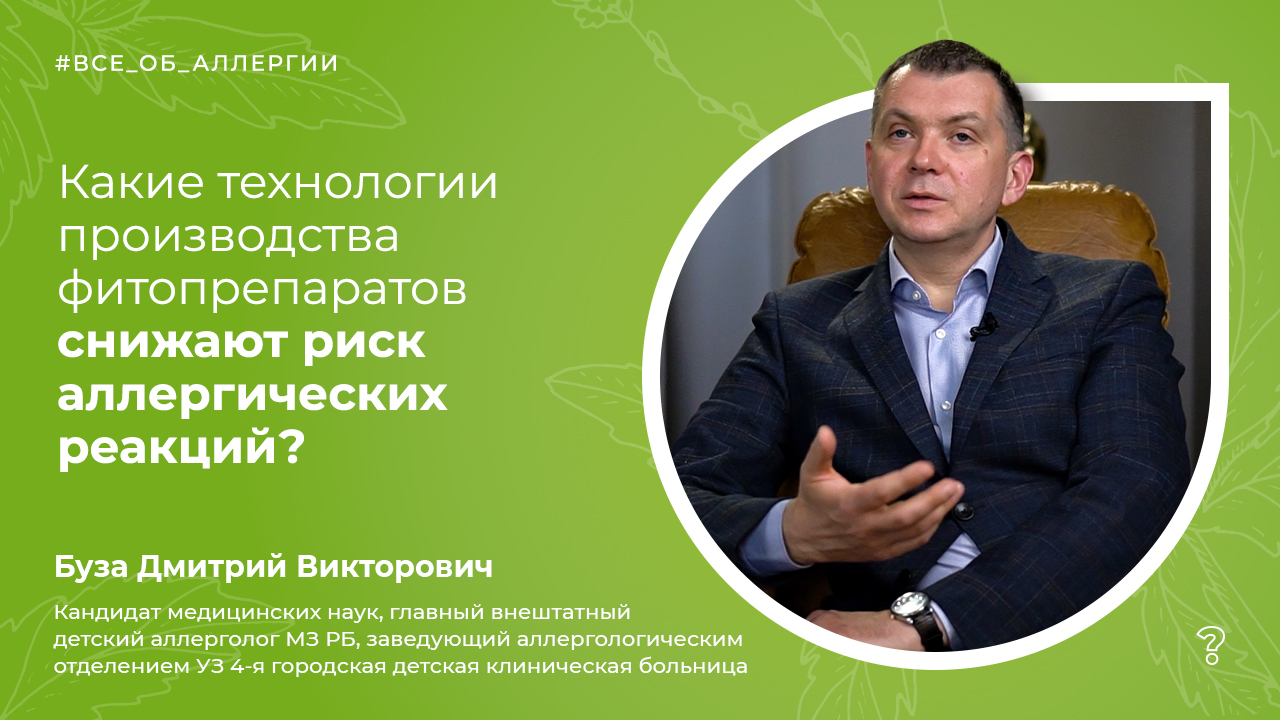 #ВСЕ_ОБ_АЛЛЕРГИИ

Какие технологии производства фитопрепаратов снижают риск аллергических реакций?

Буза Дмитрий Викторович

Кандидат медицинских наук, главный внештатный детский аллерголог МЗ РБ, заведующий аллергологическим отделением УЗ 4-я городская детская клиническая больница

?